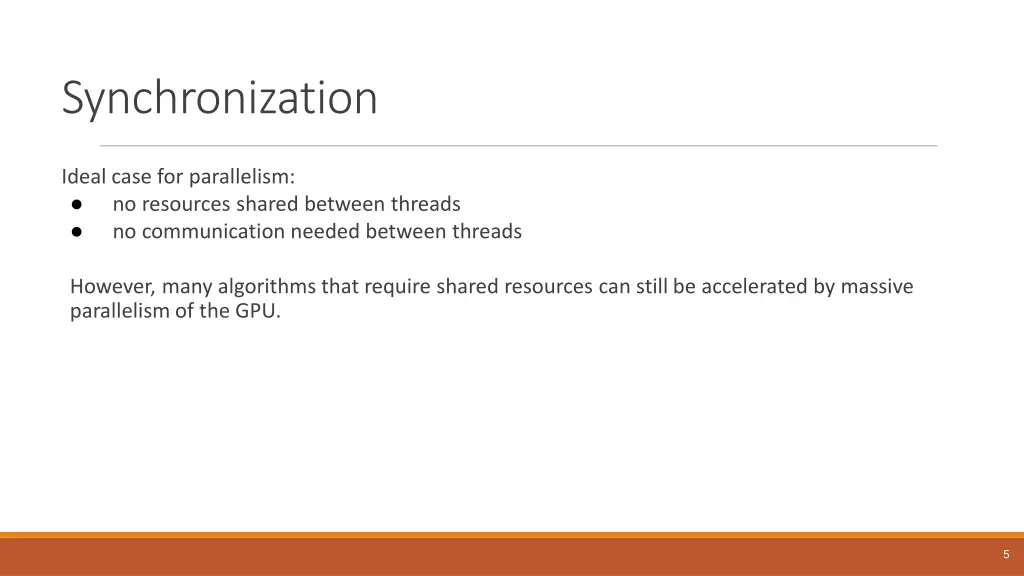 Synchronization

Ideal case for parallelism:
● no resources shared between threads
● no communication needed between threads

However, many algorithms that require shared resources can still be accelerated by massive parallelism of the GPU.

5